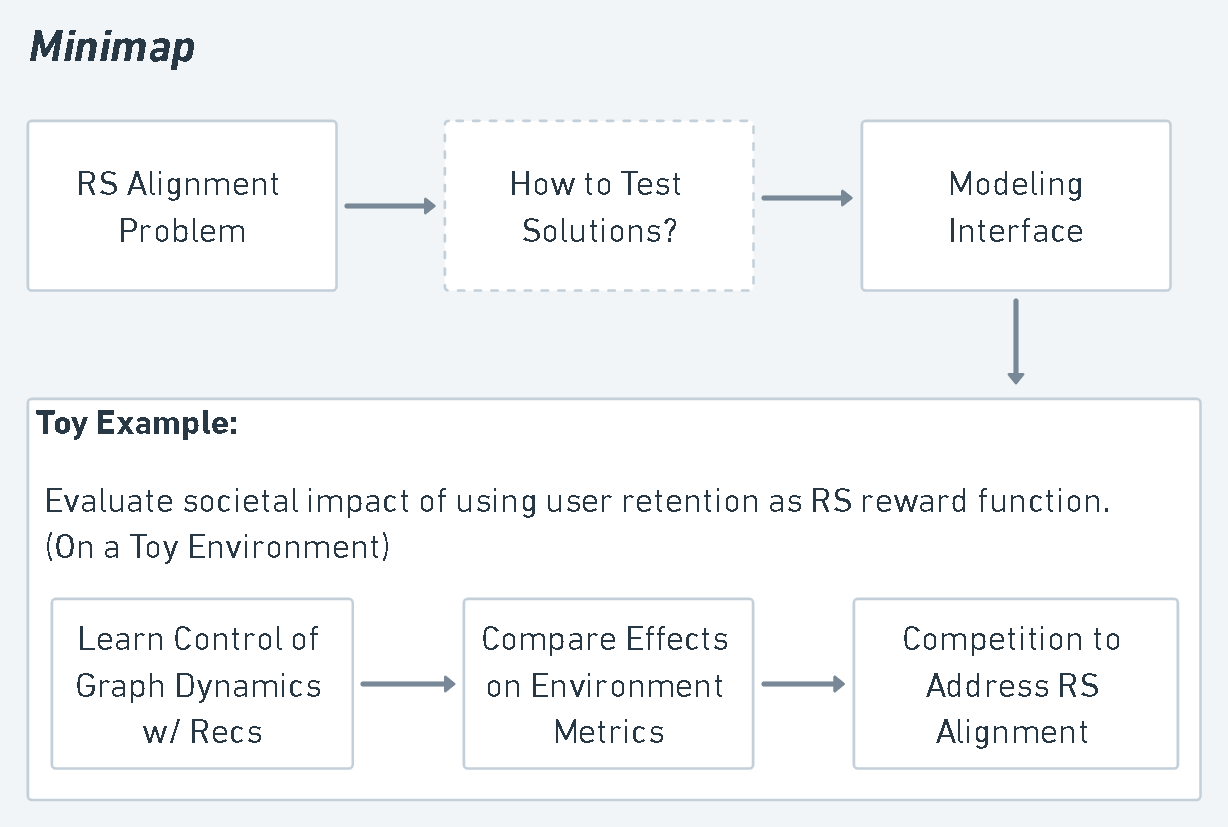 Minimap

RS Alignment Problem

How to Test Solutions?

Modeling Interface

Toy Example:

Evaluate societal impact of using user retention as RS reward function. (On a Toy Environment)

Learn Control of Graph Dynamics w/ Recs

Compare Effects on Environment Metrics

Competition to Address RS Alignment